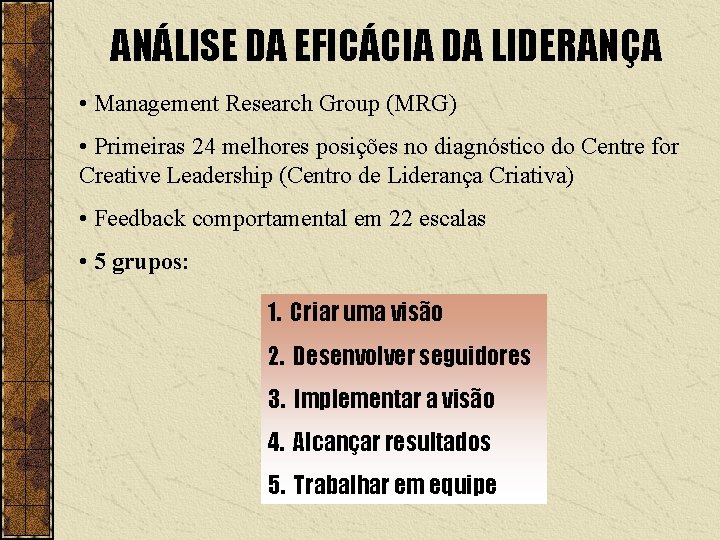 ANÁLISE DA EFICÁCIA DA LIDERANÇA

• Management Research Group (MRG)

• Primeiras 24 melhores posições no diagnóstico do Centre for Creative Leadership (Centro de Liderança Criativa)

• Feedback comportamental em 22 escalas

• 5 grupos:

1. Criar uma visão

2. Desenvolver seguidores

3. Implementar a visão

4. Alcançar resultados

5. Trabalhar em equipe